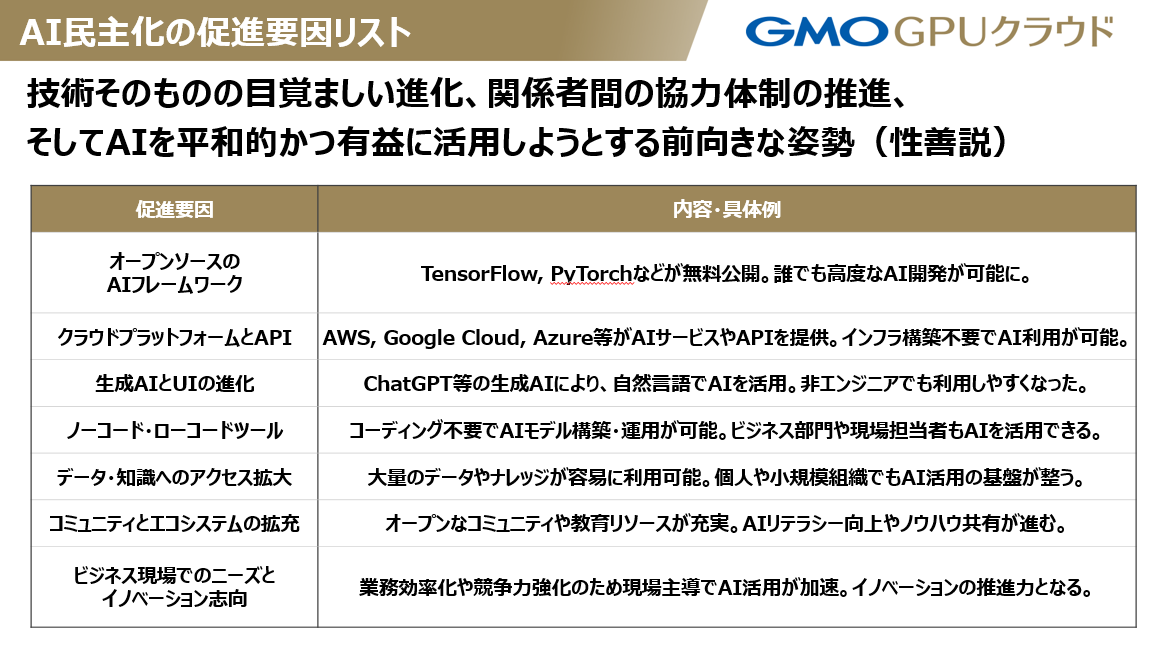 AI民主化の促進要因リスト

GMO GPUクラウド

技術そのものの目覚ましい進化、関係者間の協力体制の推進、そしてAIを平和的かつ有益に活用しようとする前向きな姿勢（性善説）

| 促進要因 | 内容・具体例 |
|---|---|
| オープンソースのAIフレームワーク | TensorFlow, PyTorchなどが無料公開。誰でも高度なAI開発が可能に。 |
| クラウドプラットフォームとAPI | AWS, Google Cloud, Azure等がAIサービスやAPIを提供。インフラ構築不要でAI利用が可能。 |
| 生成AIとUIの進化 | ChatGPT等の生成AIにより、自然言語でAIを活用。非エンジニアでも利用しやすくなった。 |
| ノーコード・ローコードツール | コーディング不要でAIモデル構築・運用が可能。ビジネス部門や現場担当者もAIを活用できる。 |
| データ・知識へのアクセス拡大 | 大量のデータやナレッジが容易に利用可能。個人や小規模組織でもAI活用の基盤が整う。 |
| コミュニティとエコシステムの拡充 | オープンなコミュニティや教育リソースが充実。AIリテラシー向上やノウハウ共有が進む。 |
| ビジネス現場でのニーズとイノベーション志向 | 業務効率化や競争力強化のため現場主導でAI活用が加速。イノベーションの推進力となる。 |